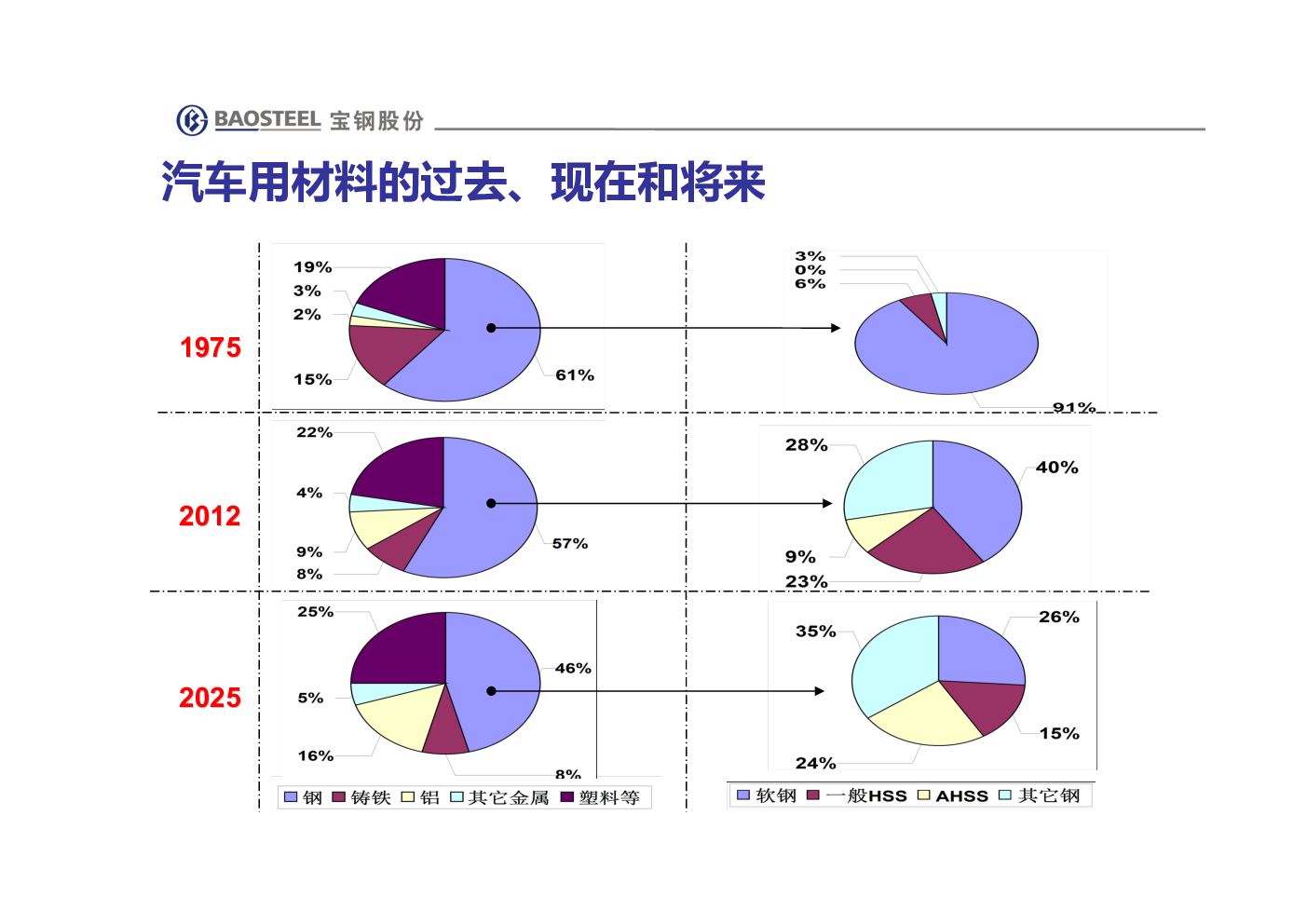 BAOSTEEL 宝钢股份

汽车用材料的过去、现在和将来

1975

19%
3%
2%
15%
61%

3%
0%
6%
91%

2012

22%
4%
9%
8%
57%

28%
40%
9%
23%

2025

25%
5%
16%
46%
8%

35%
26%
15%
24%

钢 铸铁 铝 其它金属 塑料等

软钢 一般HSS AHSS 其它钢